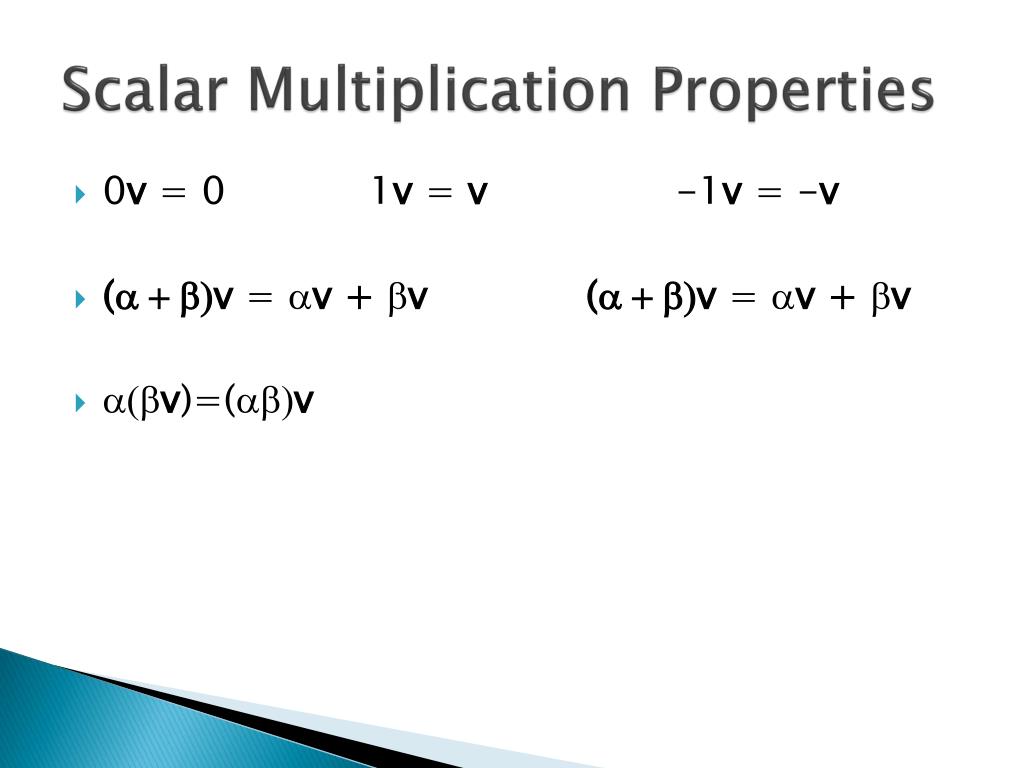 Scalar Multiplication Properties

$0\mathbf{v} = 0$ $1\mathbf{v} = \mathbf{v}$ $-1\mathbf{v} = -\mathbf{v}$

$(\alpha + \beta)\mathbf{v} = \alpha\mathbf{v} + \beta\mathbf{v}$ $(\alpha + \beta)\mathbf{v} = \alpha\mathbf{v} + \beta\mathbf{v}$

$\alpha(\beta\mathbf{v})=(\alpha\beta)\mathbf{v}$